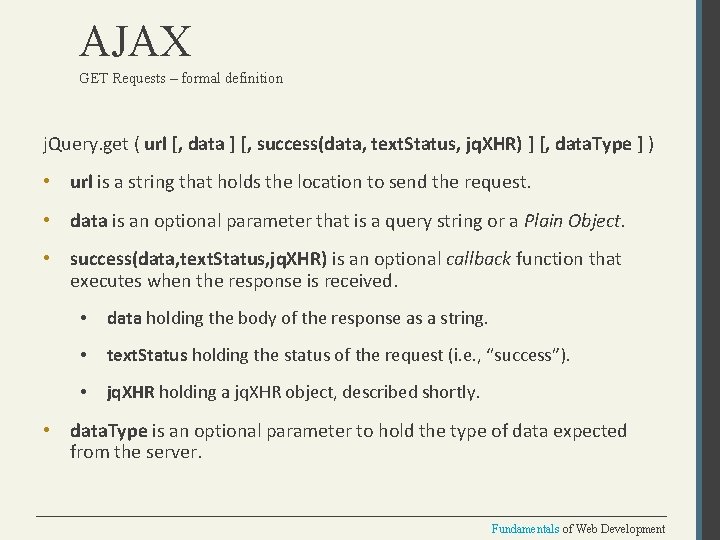 AJAX

GET Requests – formal definition

jQuery.get ( url [, data ] [, success(data, textStatus, jqXHR) ] [, dataType ] )

• url is a string that holds the location to send the request.

• data is an optional parameter that is a query string or a Plain Object.

• success(data,textStatus,jqXHR) is an optional callback function that executes when the response is received.

• data holding the body of the response as a string.

• textStatus holding the status of the request (i.e., “success”).

• jqXHR holding a jqXHR object, described shortly.

• dataType is an optional parameter to hold the type of data expected from the server.

Fundamentals of Web Development